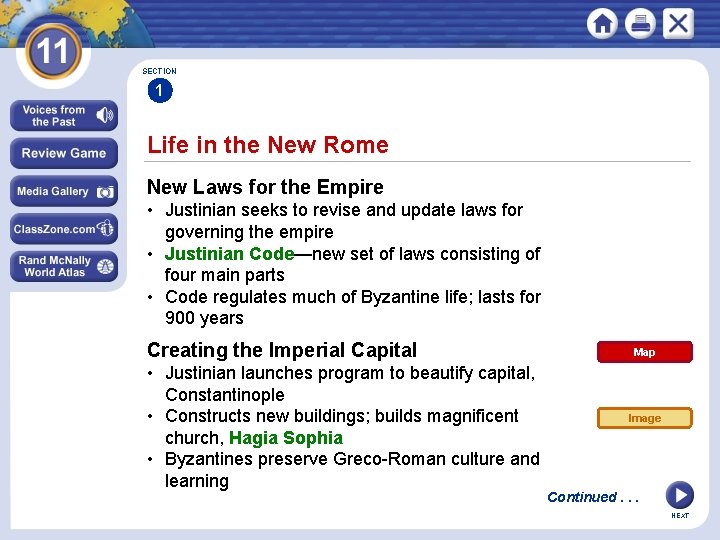 11

Voices from the Past

Review Game

Media Gallery

ClassZone.com

Rand McNally World Atlas

SECTION
1

Life in the New Rome

New Laws for the Empire
• Justinian seeks to revise and update laws for governing the empire
• Justinian Code—new set of laws consisting of four main parts
• Code regulates much of Byzantine life; lasts for 900 years

Creating the Imperial Capital
• Justinian launches program to beautify capital, Constantinople
• Constructs new buildings; builds magnificent church, Hagia Sophia
• Byzantines preserve Greco-Roman culture and learning

Map

Image

Continued . . .

NEXT